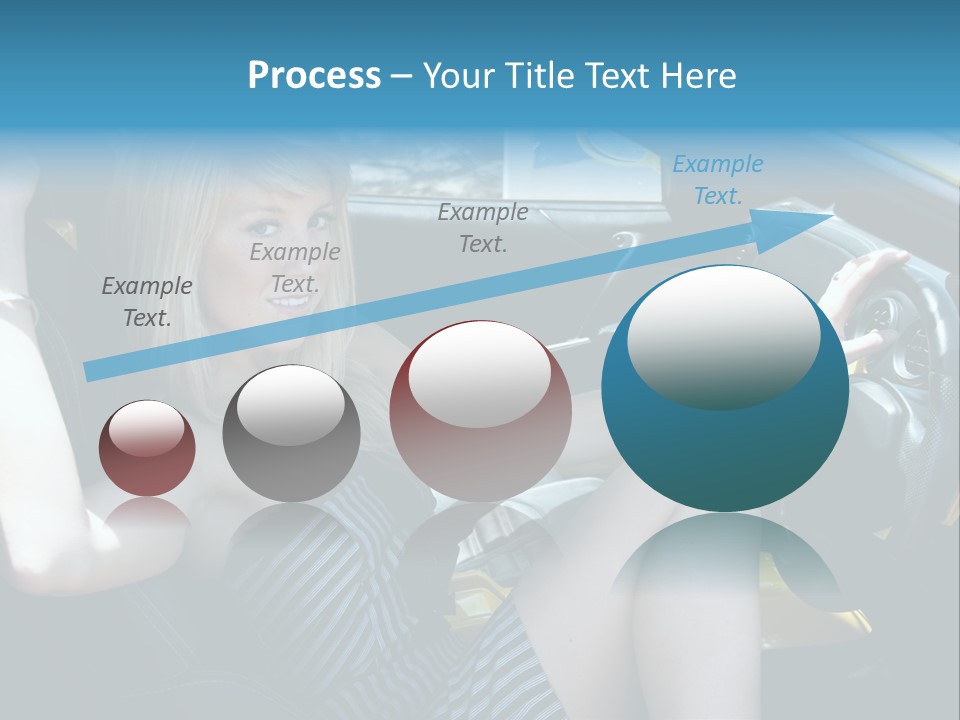 Process – Your Title Text Here

Example Text.

Example Text.

Example Text.

Example Text.